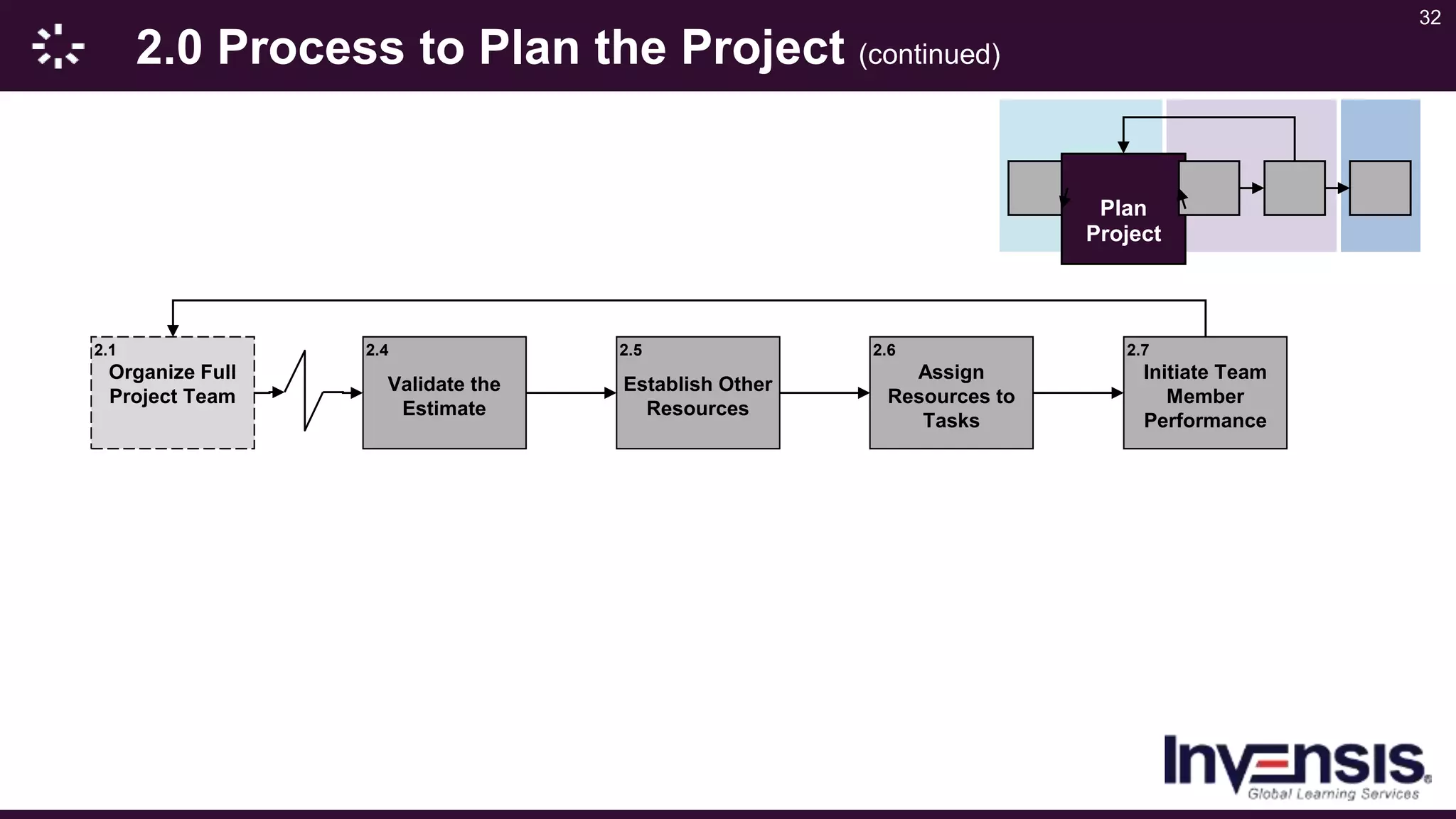 32

2.0 Process to Plan the Project (continued)

Plan Project

2.1
Organize Full Project Team

2.4
Validate the Estimate

2.5
Establish Other Resources

2.6
Assign Resources to Tasks

2.7
Initiate Team Member Performance

Invensis
Global Learning Services